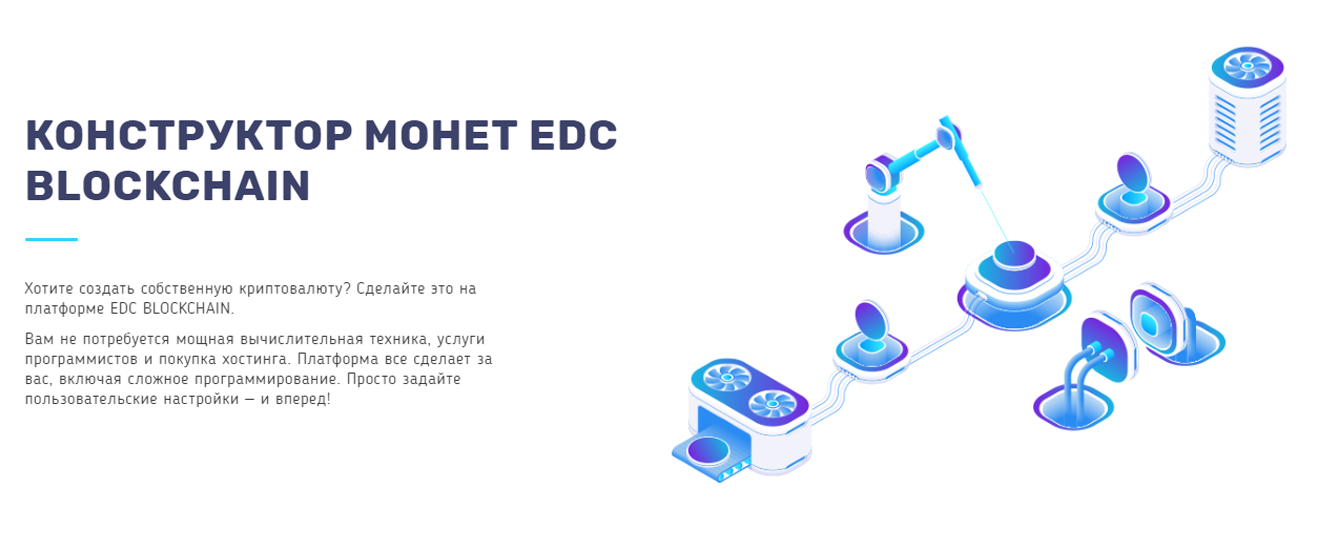 КОНСТРУКТОР МОНЕТ EDC BLOCKCHAIN

Хотите создать собственную криптовалюту? Сделайте это на платформе EDC BLOCKCHAIN.

Вам не потребуется мощная вычислительная техника, услуги программистов и покупка хостинга. Платформа все сделает за вас, включая сложное программирование. Просто задайте пользовательские настройки — и вперед!